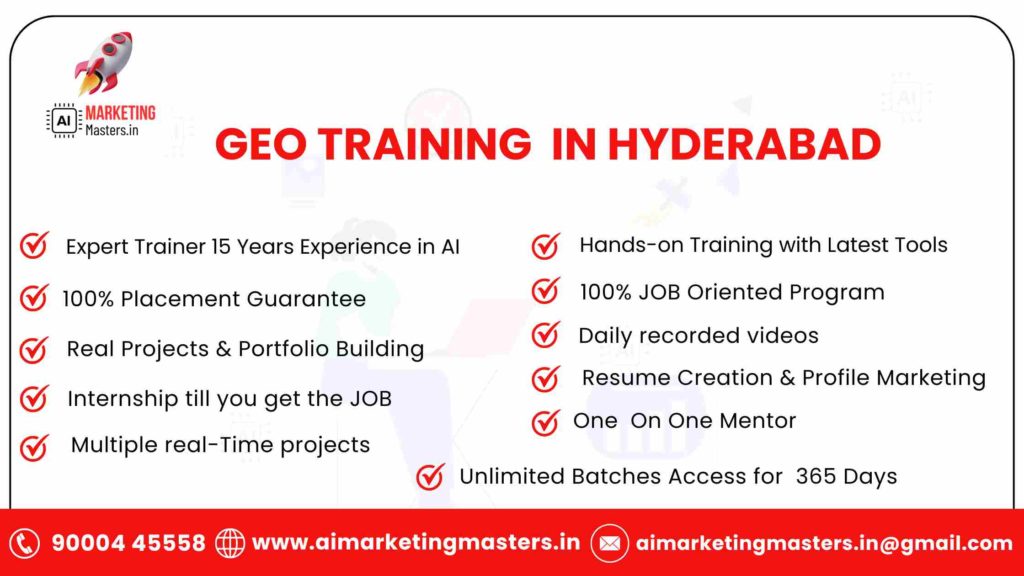 AI MARKETING Masters.in

GEO TRAINING IN HYDERABAD

Expert Trainer 15 Years Experience in AI

100% Placement Guarantee

Real Projects & Portfolio Building

Internship till you get the JOB

Multiple real-Time projects

Hands-on Training with Latest Tools

100% JOB Oriented Program

Daily recorded videos

Resume Creation & Profile Marketing

One On One Mentor

Unlimited Batches Access for 365 Days

90004 45558 www.aimarketingmasters.in aimarketingmasters.in@gmail.com